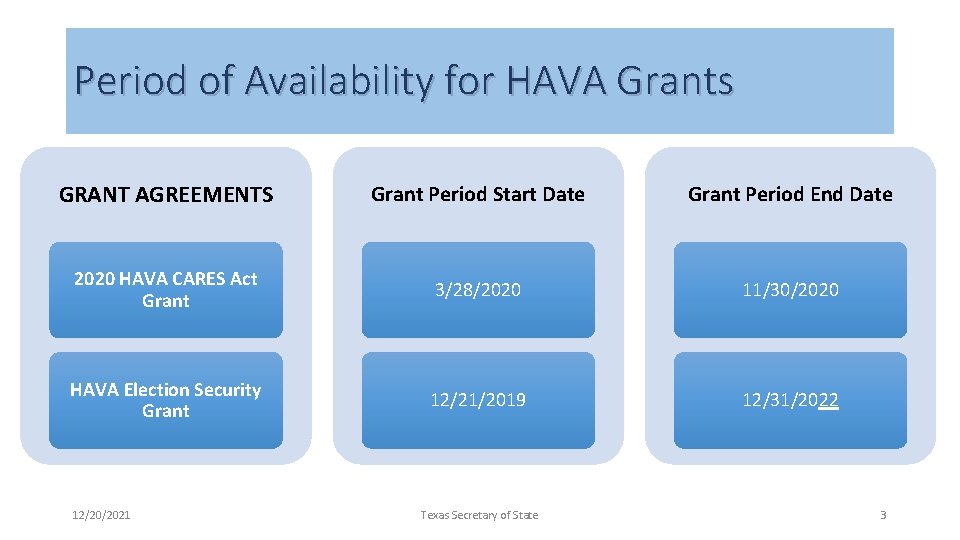 Period of Availability for HAVA Grants

| GRANT AGREEMENTS | Grant Period Start Date | Grant Period End Date |
|---|---|---|
| 2020 HAVA CARES Act Grant | 3/28/2020 | 11/30/2020 |
| HAVA Election Security Grant | 12/21/2019 | 12/31/2022 |

12/20/2021

Texas Secretary of State

3